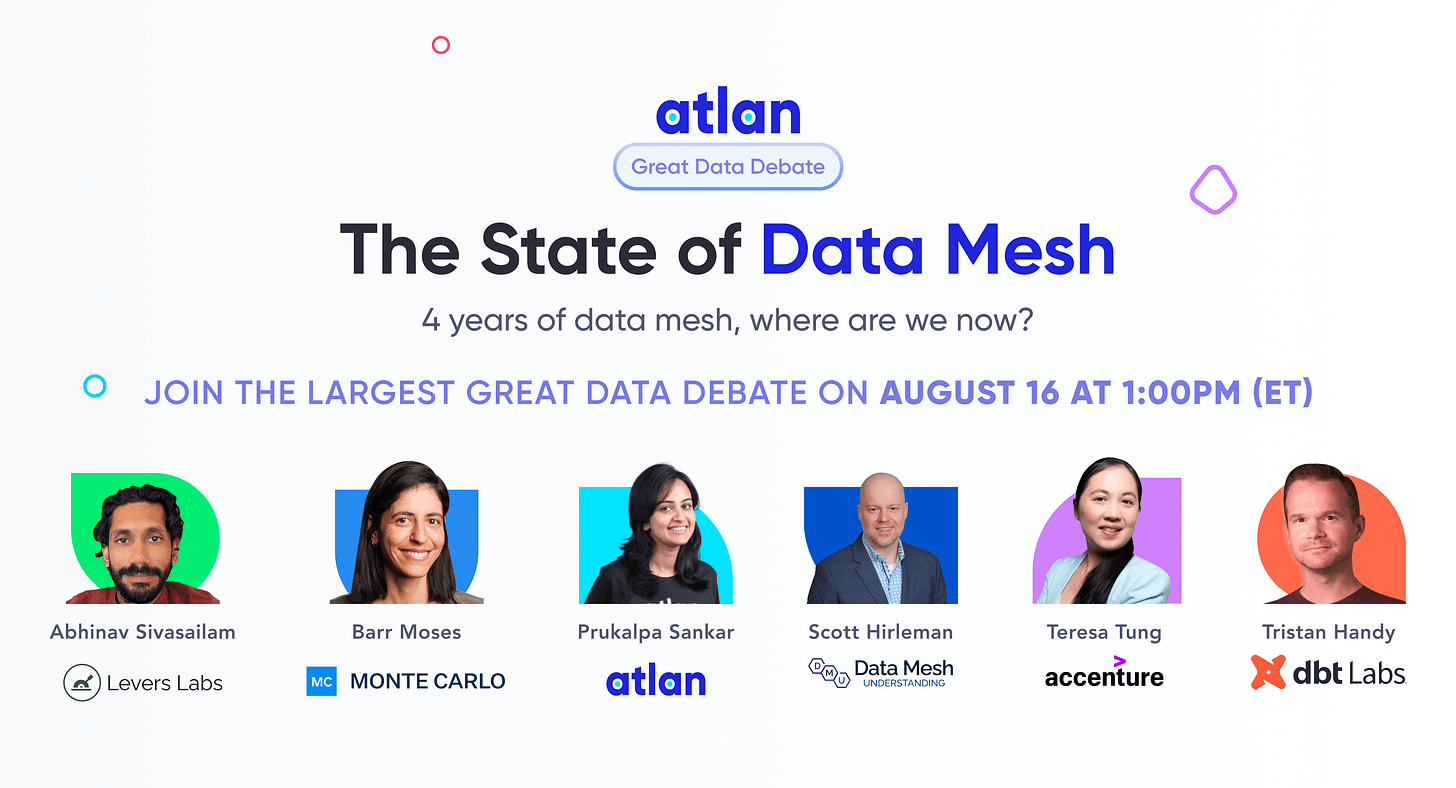 atlan
Great Data Debate

The State of Data Mesh

4 years of data mesh, where are we now?

JOIN THE LARGEST GREAT DATA DEBATE ON AUGUST 16 AT 1:00PM (ET)

Abhinav Sivasailam
Levers Labs

Barr Moses
MC MONTE CARLO

Prukalpa Sankar
atlan

Scott Hirleman
DMU Data Mesh UNDERSTANDING

Teresa Tung
accenture

Tristan Handy
dbt Labs